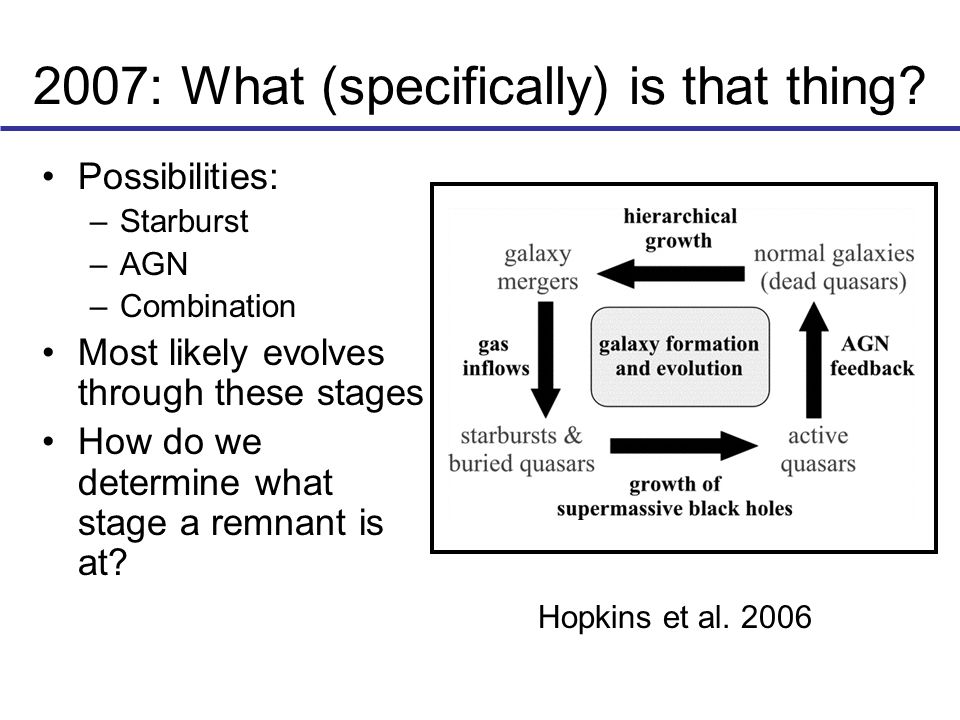 2007: What (specifically) is that thing?

• Possibilities:
– Starburst
– AGN
– Combination
• Most likely evolves through these stages
• How do we determine what stage a remnant is at?

hierarchical growth

galaxy mergers

normal galaxies (dead quasars)

gas inflows

galaxy formation and evolution

AGN feedback

starbursts & buried quasars

active quasars

growth of supermassive black holes

Hopkins et al. 2006